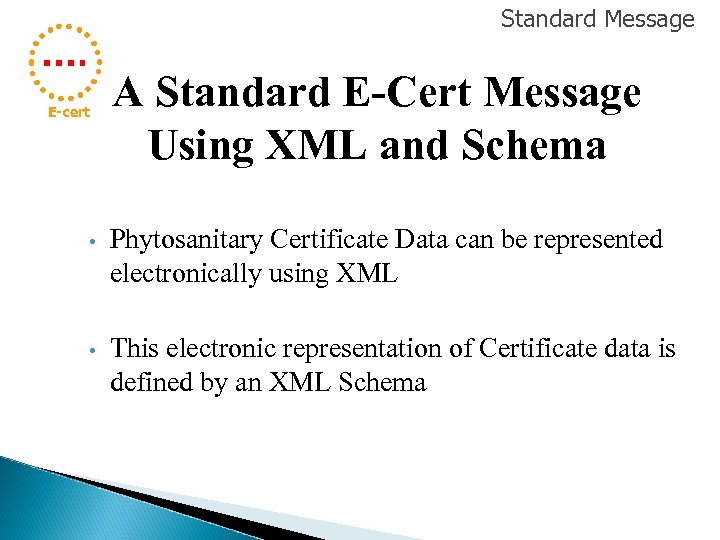 Standard Message

E-cert

A Standard E-Cert Message Using XML and Schema

• Phytosanitary Certificate Data can be represented electronically using XML

• This electronic representation of Certificate data is defined by an XML Schema